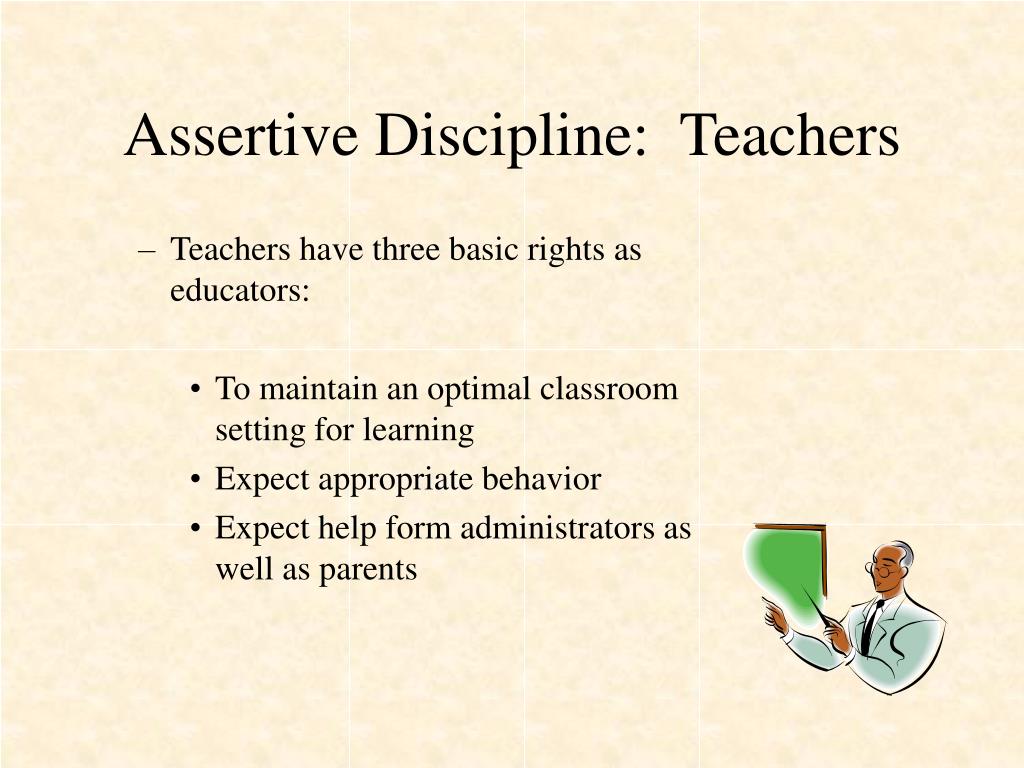 Assertive Discipline: Teachers

– Teachers have three basic rights as educators:

• To maintain an optimal classroom setting for learning
• Expect appropriate behavior
• Expect help form administrators as well as parents